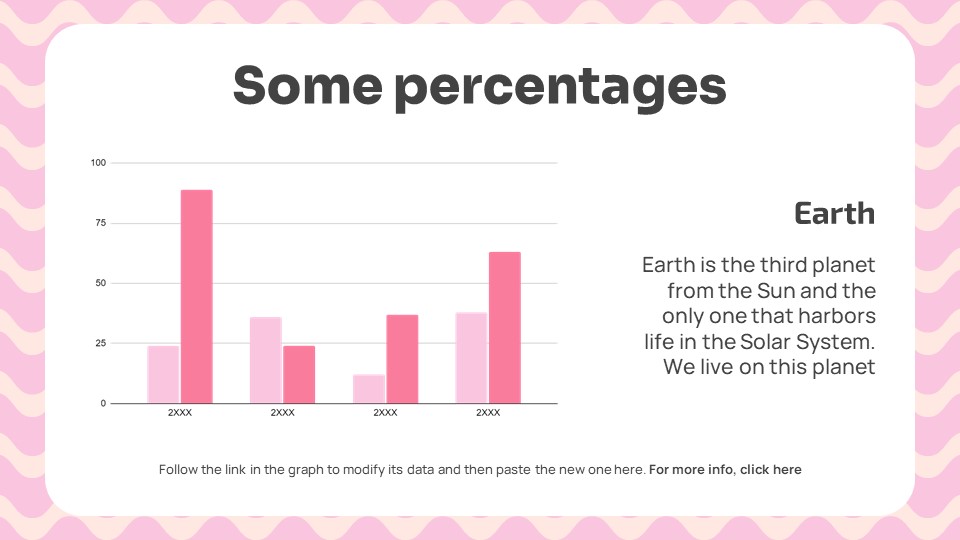 Some percentages

100
75
50
25
0
2XXX
2XXX
2XXX
2XXX

Earth

Earth is the third planet from the Sun and the only one that harbors life in the Solar System. We live on this planet

Follow the link in the graph to modify its data and then paste the new one here. For more info, click here